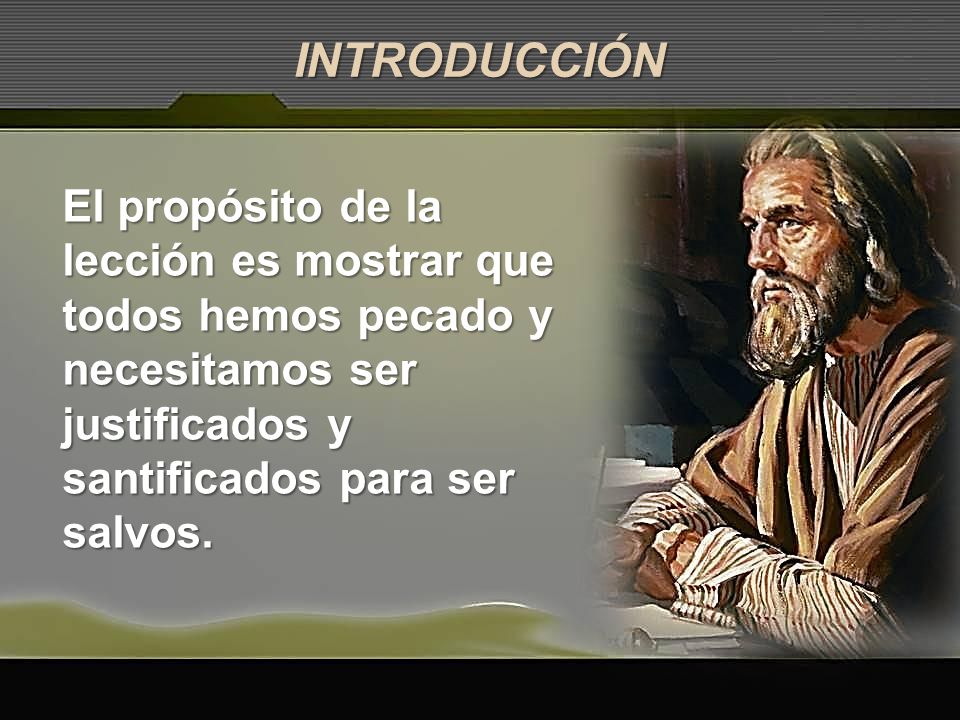 INTRODUCCIÓN

El propósito de la lección es mostrar que todos hemos pecado y necesitamos ser justificados y santificados para ser salvos.